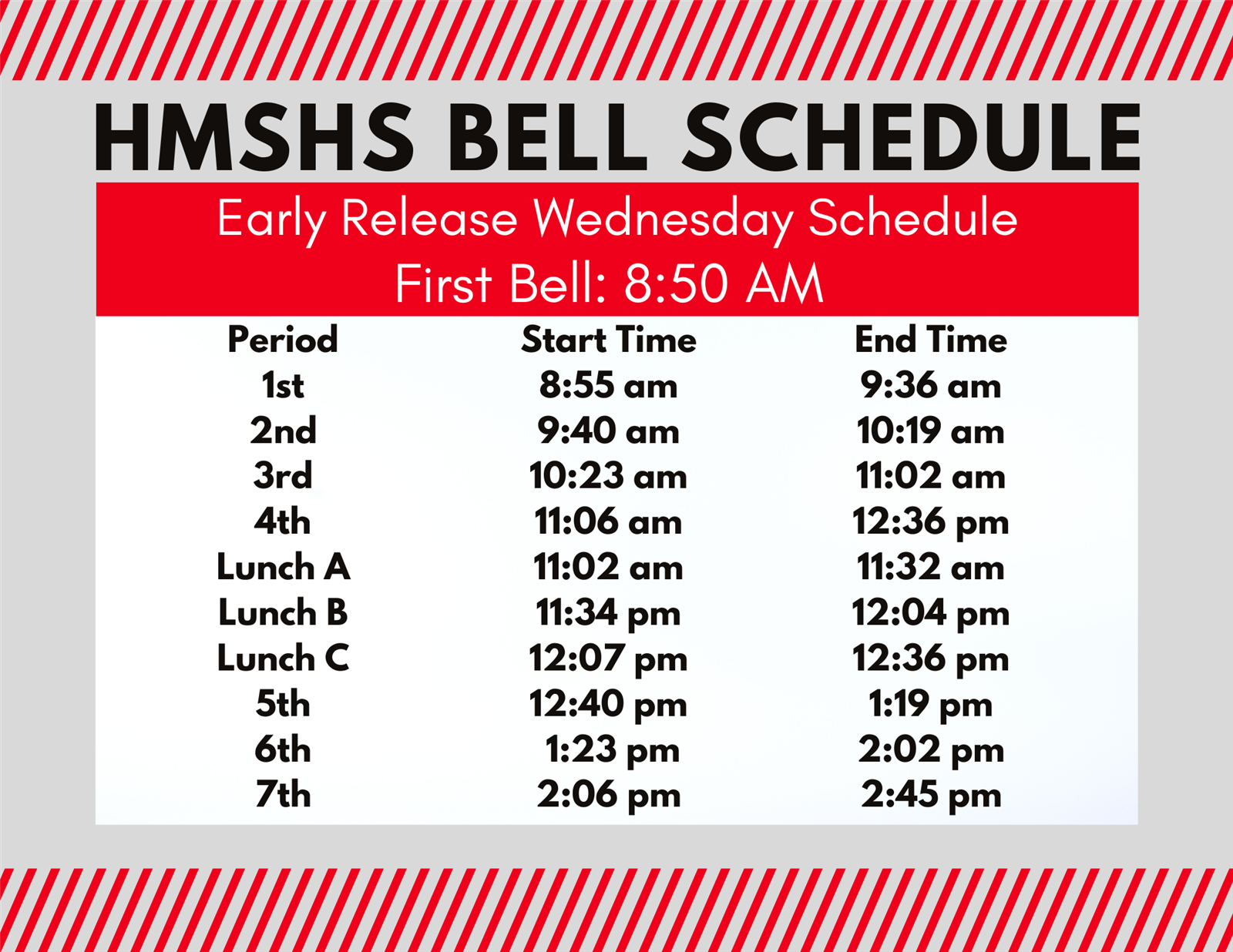 HMSHS BELL SCHEDULE

Early Release Wednesday Schedule
First Bell: 8:50 AM

| Period | Start Time | End Time |
|---|---|---|
| 1st | 8:55 am | 9:36 am |
| 2nd | 9:40 am | 10:19 am |
| 3rd | 10:23 am | 11:02 am |
| 4th | 11:06 am | 12:36 pm |
| Lunch A | 11:02 am | 11:32 am |
| Lunch B | 11:34 pm | 12:04 pm |
| Lunch C | 12:07 pm | 12:36 pm |
| 5th | 12:40 pm | 1:19 pm |
| 6th | 1:23 pm | 2:02 pm |
| 7th | 2:06 pm | 2:45 pm |